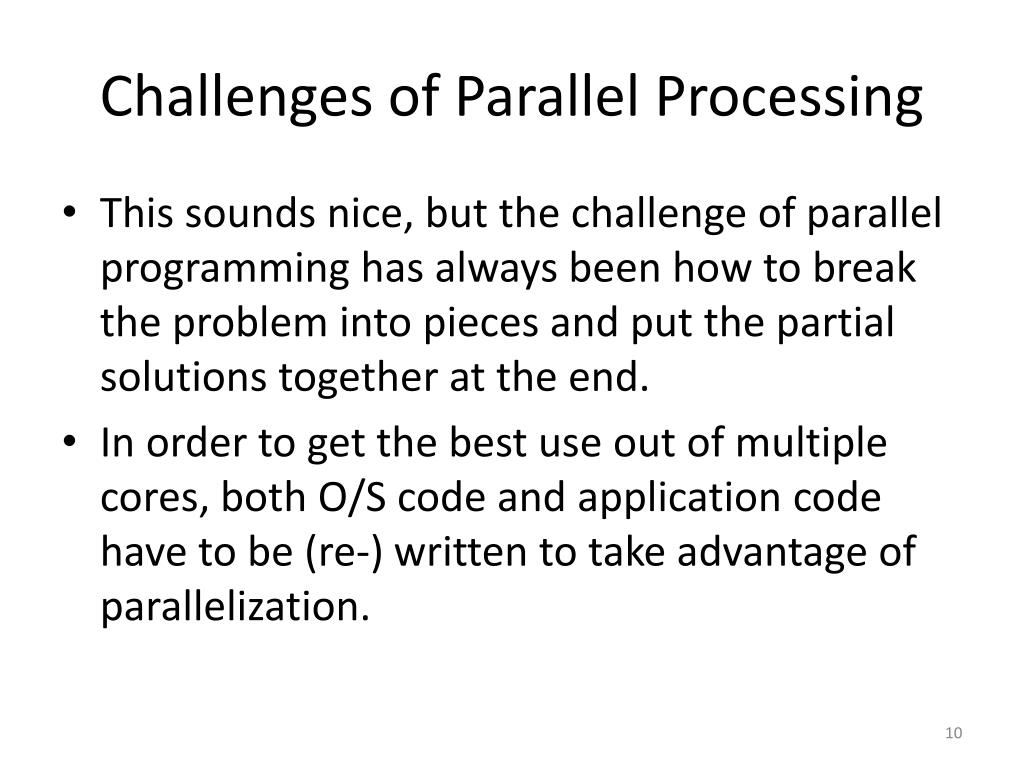 Challenges of Parallel Processing

• This sounds nice, but the challenge of parallel programming has always been how to break the problem into pieces and put the partial solutions together at the end.

• In order to get the best use out of multiple cores, both O/S code and application code have to be (re-) written to take advantage of parallelization.

10